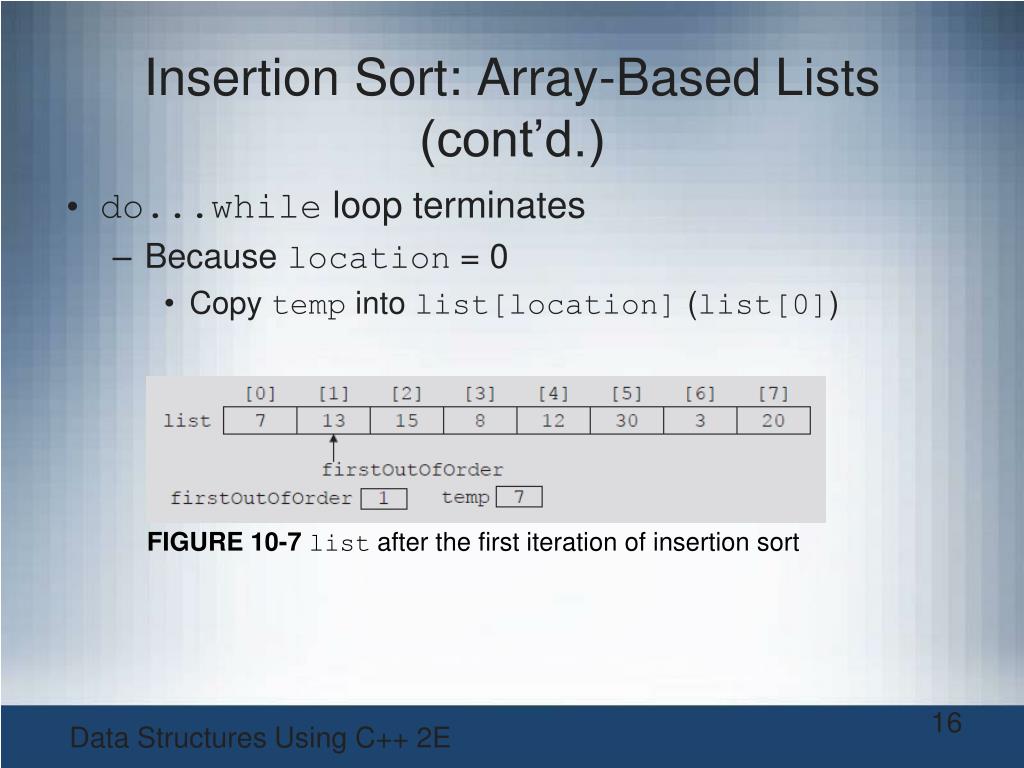 Insertion Sort: Array-Based Lists (cont'd.)

• do...while loop terminates
– Because location = 0
• Copy temp into list[location] (list[0])

| | [0] | [1] | [2] | [3] | [4] | [5] | [6] | [7] |
|---|---|---|---|---|---|---|---|---|
| list | 7 | 13 | 15 | 8 | 12 | 30 | 3 | 20 |

firstOutOfOrder

firstOutOfOrder 1 temp 7

FIGURE 10-7 list after the first iteration of insertion sort

Data Structures Using C++ 2E

16